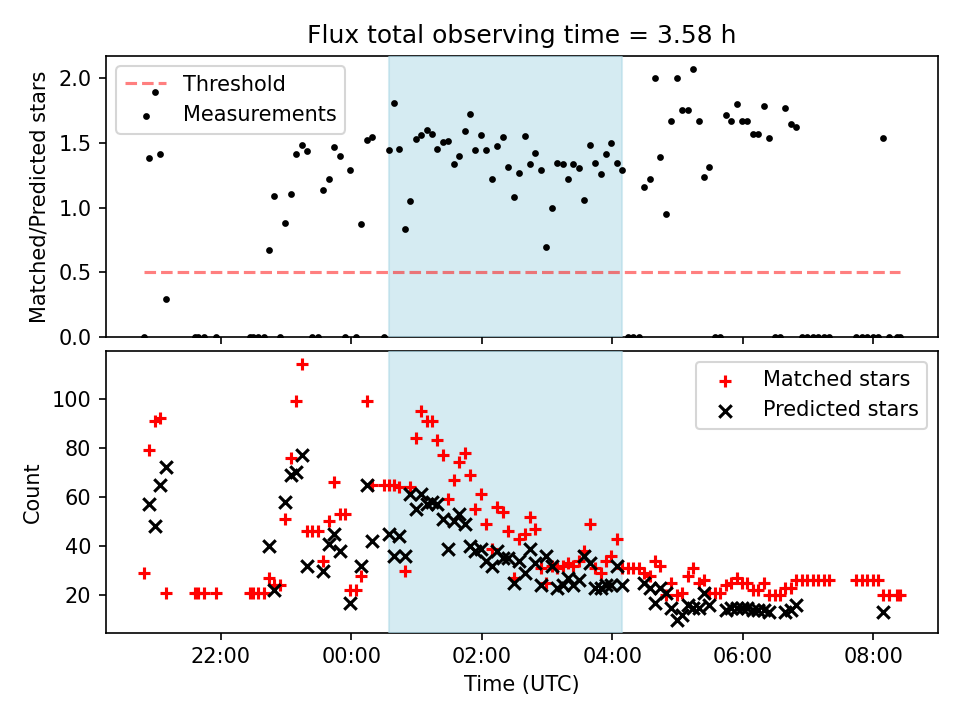 Flux total observing time = 3.58 h

Threshold
Measurements

Matched/Predicted stars

2.0
1.5
1.0
0.5
0.0

Matched stars
Predicted stars

Count

100
80
60
40
20

22:00
00:00
02:00
04:00
06:00
08:00

Time (UTC)